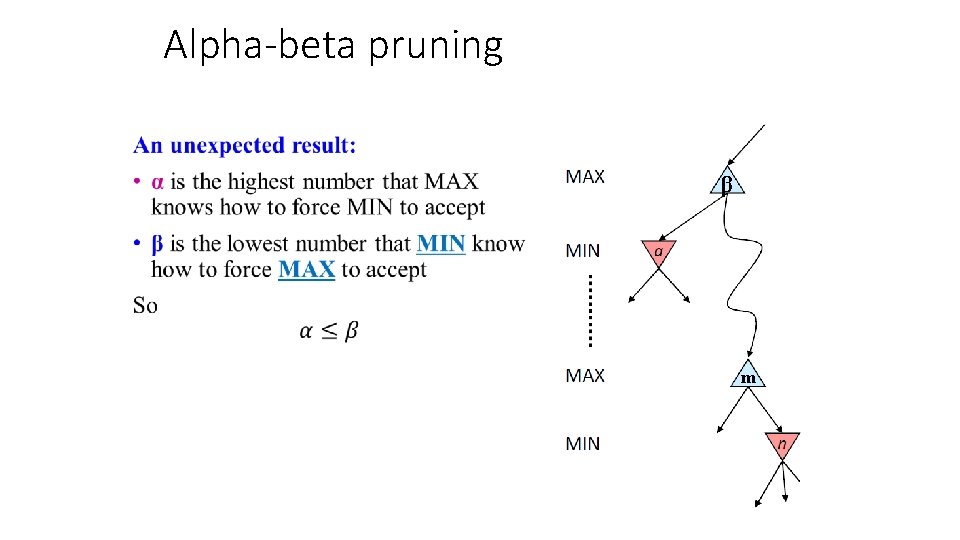 Alpha-beta pruning

An unexpected result:

• α is the highest number that MAX knows how to force MIN to accept

• β is the lowest number that MIN know how to force MAX to accept

So

$\alpha \leq \beta$

MAX

MIN

MAX

MIN

β

α

m

n